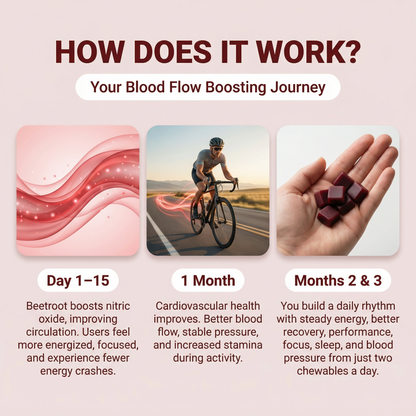 HOW DOES IT WORK?

Your Blood Flow Boosting Journey

Day 1–15

Beetroot boosts nitric oxide, improving circulation. Users feel more energized, focused, and experience fewer energy crashes.

1 Month

Cardiovascular health improves. Better blood flow, stable pressure, and increased stamina during activity.

Months 2 & 3

You build a daily rhythm with steady energy, better recovery, performance, focus, sleep, and blood pressure from just two chewables a day.